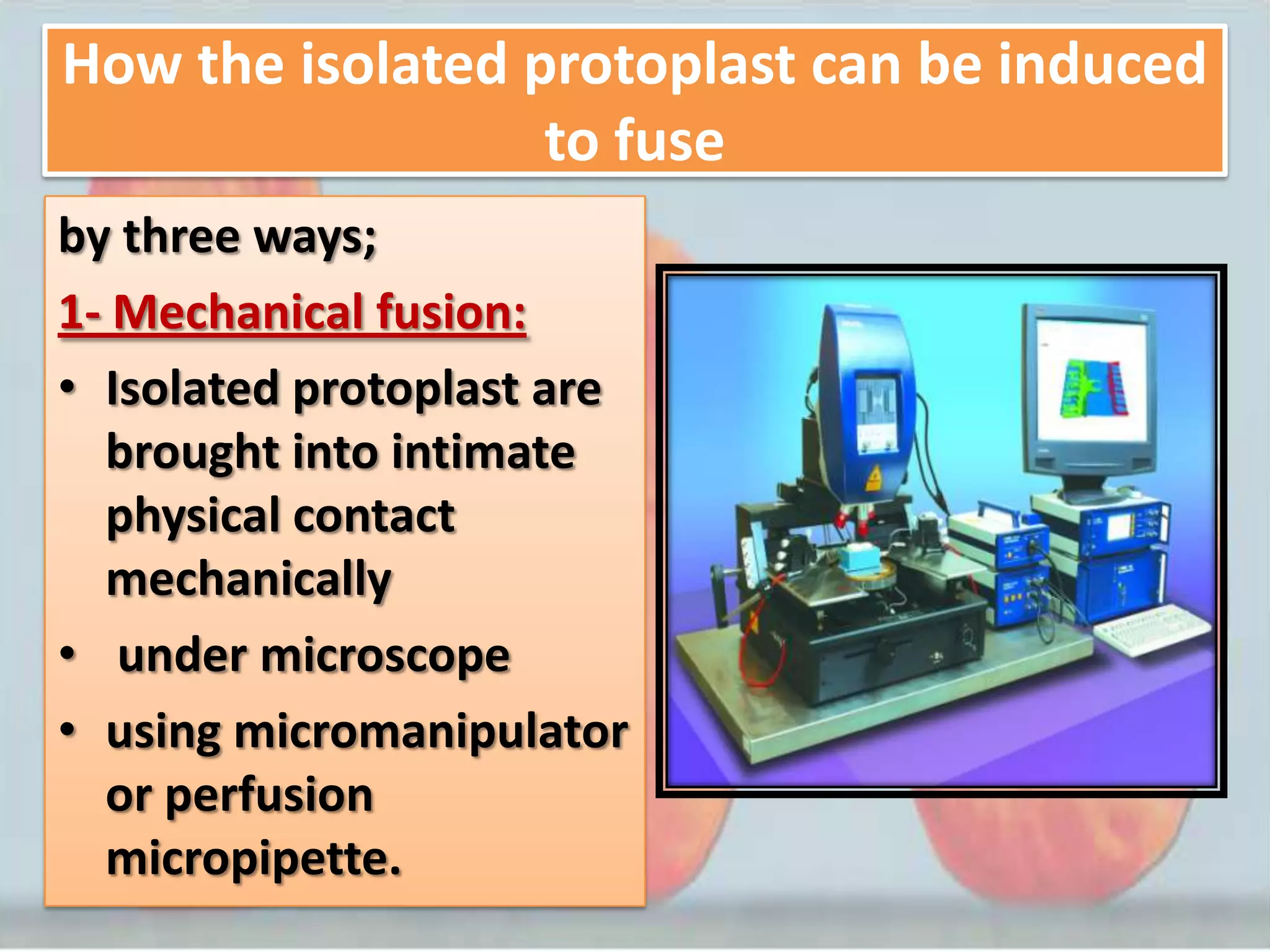 How the isolated protoplast can be induced to fuse

by three ways;

1- Mechanical fusion:

• Isolated protoplast are brought into intimate physical contact mechanically
• under microscope
• using micromanipulator or perfusion micropipette.